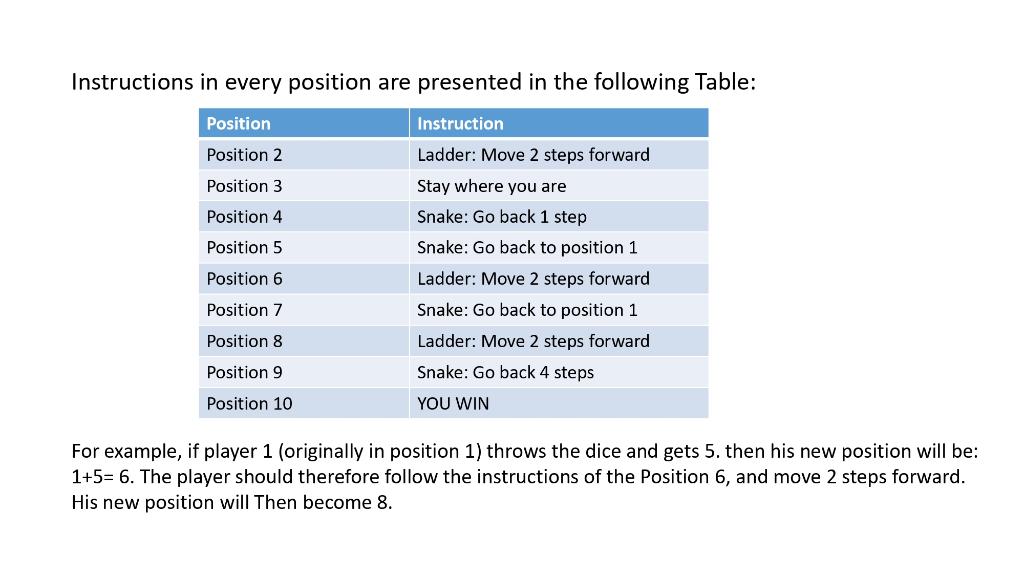 Instructions in every position are presented in the following Table:

| Position | Instruction |
|---|---|
| Position 2 | Ladder: Move 2 steps forward |
| Position 3 | Stay where you are |
| Position 4 | Snake: Go back 1 step |
| Position 5 | Snake: Go back to position 1 |
| Position 6 | Ladder: Move 2 steps forward |
| Position 7 | Snake: Go back to position 1 |
| Position 8 | Ladder: Move 2 steps forward |
| Position 9 | Snake: Go back 4 steps |
| Position 10 | YOU WIN |

For example, if player 1 (originally in position 1) throws the dice and gets 5. then his new position will be: 1+5= 6. The player should therefore follow the instructions of the Position 6, and move 2 steps forward. His new position will Then become 8.